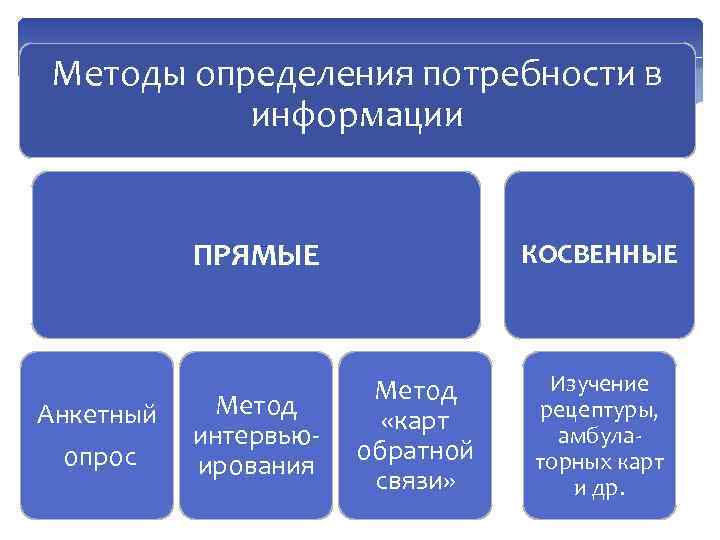 Методы определения потребности в информации

ПРЯМЫЕ

КОСВЕННЫЕ

Анкетный опрос

Метод интервьюирования

Метод «карт обратной связи»

Изучение рецептуры, амбулаторных карт и др.